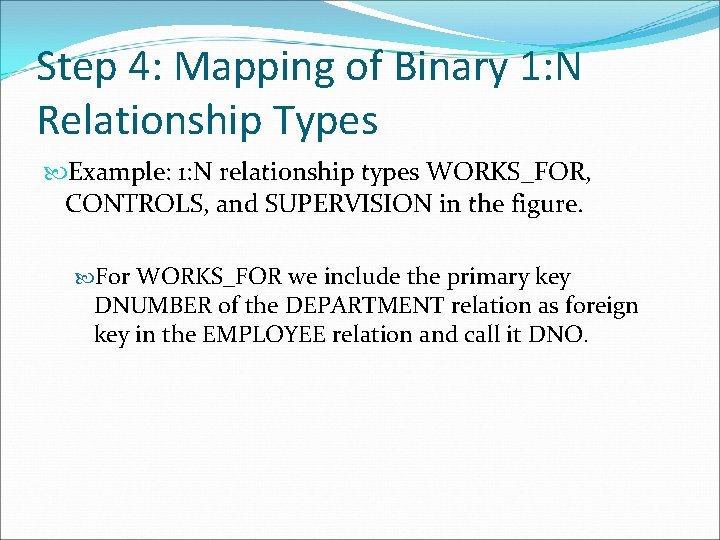 Step 4: Mapping of Binary 1:N Relationship Types

Example: 1:N relationship types WORKS_FOR, CONTROLS, and SUPERVISION in the figure.

For WORKS_FOR we include the primary key DNUMBER of the DEPARTMENT relation as foreign key in the EMPLOYEE relation and call it DNO.